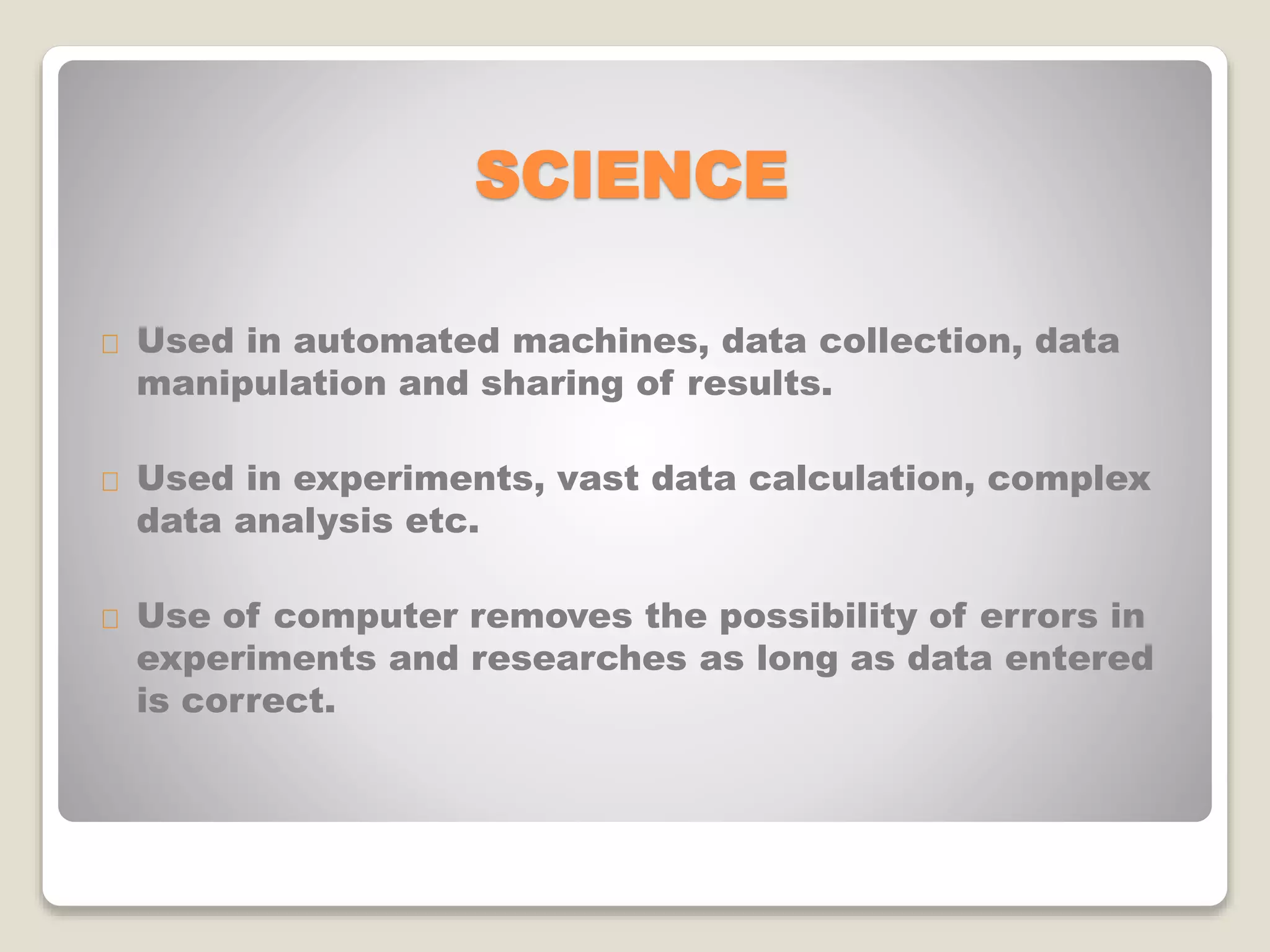 SCIENCE

Used in automated machines, data collection, data manipulation and sharing of results.

Used in experiments, vast data calculation, complex data analysis etc.

Use of computer removes the possibility of errors in experiments and researches as long as data entered is correct.